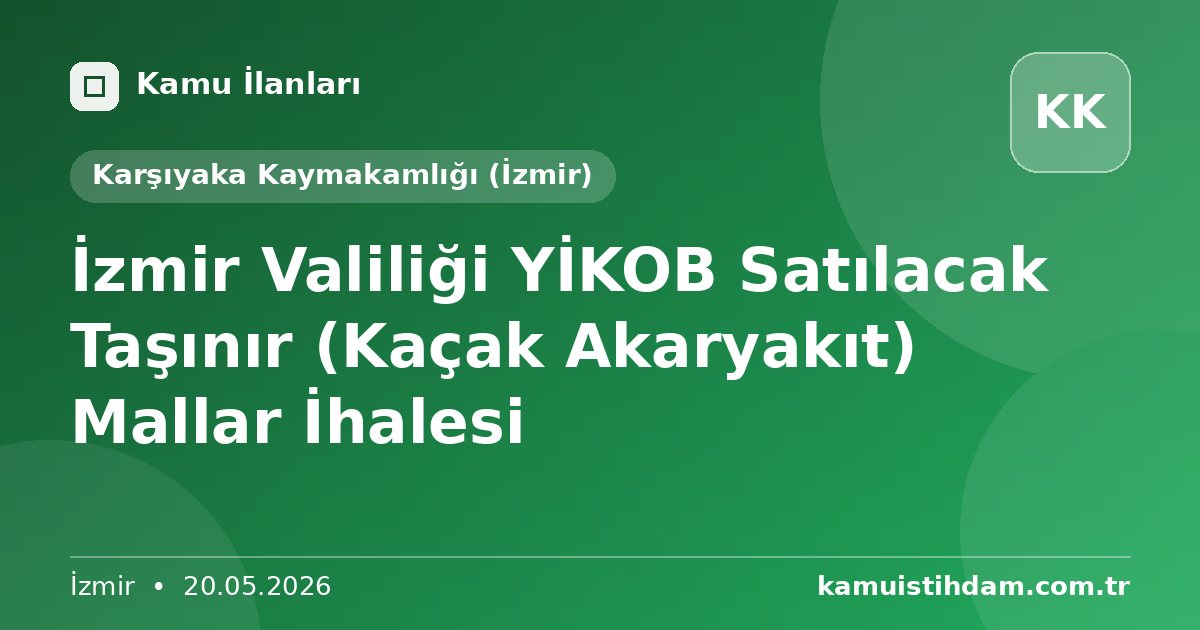 Kamu İlanları

KK

Karşıyaka Kaymakamlığı (İzmir)

İzmir Valiliği YİKOB Satılacak Taşınır (Kaçak Akaryakıt) Mallar İhalesi

İzmir • 20.05.2026

kamuistihdam.com.tr